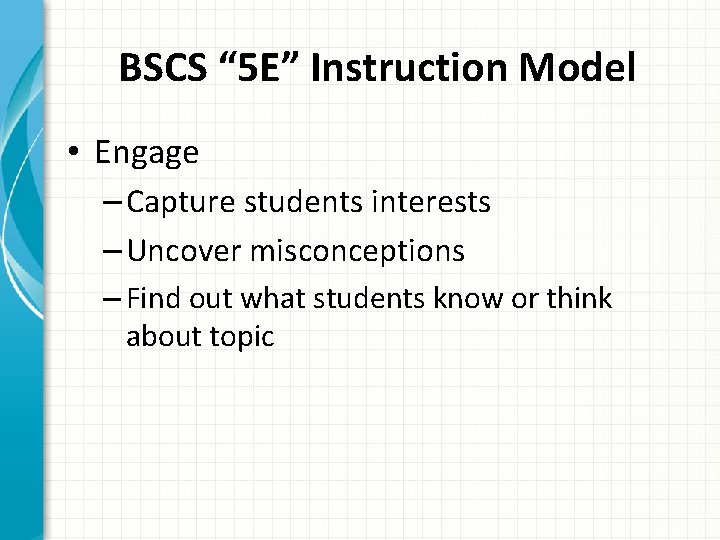 BSCS “5E” Instruction Model

• Engage
– Capture students interests
– Uncover misconceptions
– Find out what students know or think about topic